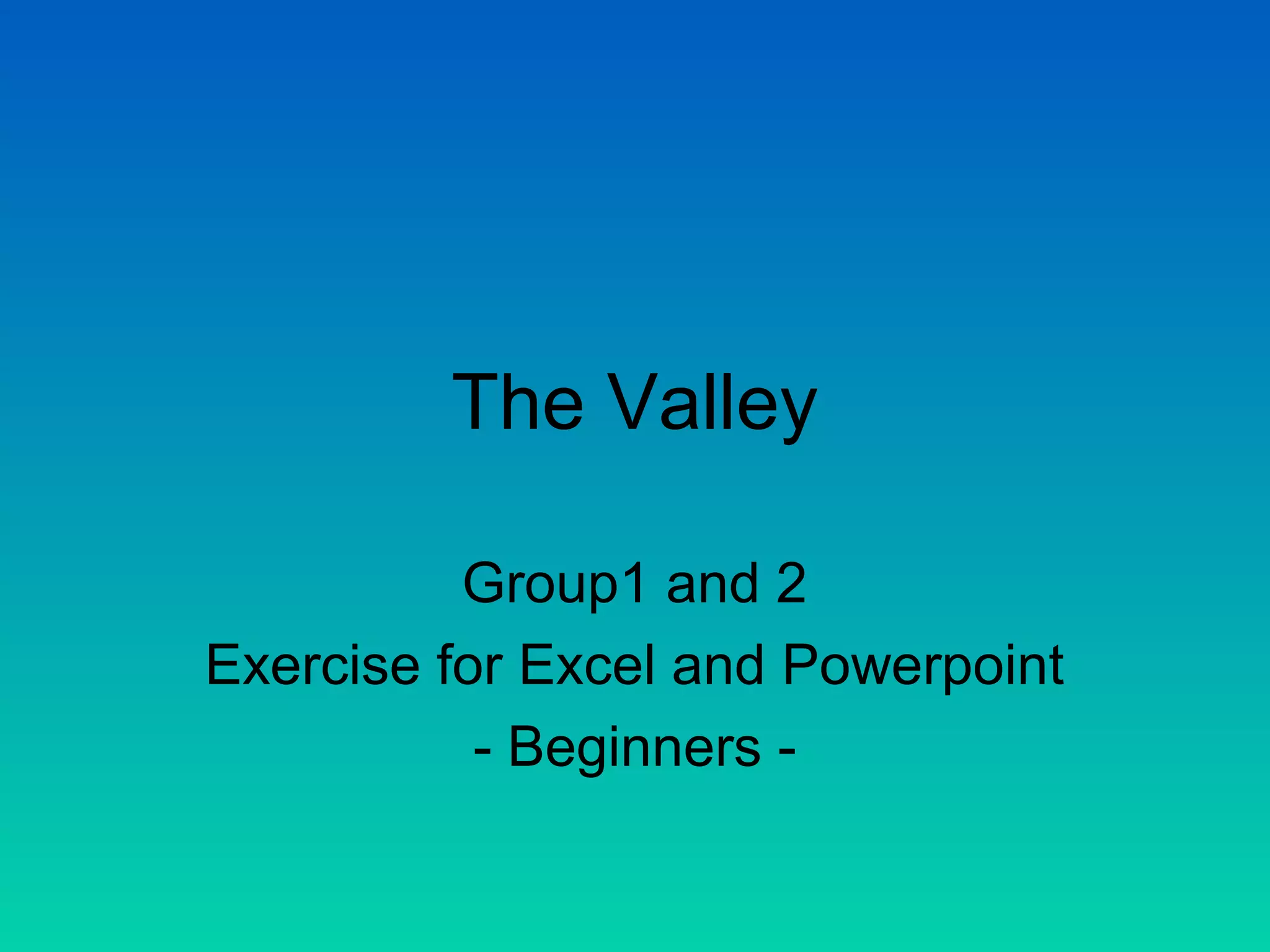 The Valley

Group1 and 2
Exercise for Excel and Powerpoint
- Beginners -